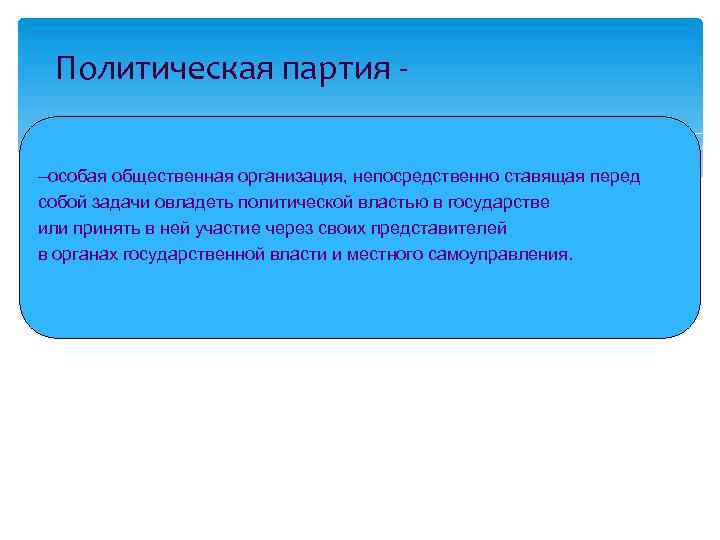 Политическая партия -

–особая общественная организация, непосредственно ставящая перед собой задачи овладеть политической властью в государстве или принять в ней участие через своих представителей в органах государственной власти и местного самоуправления.